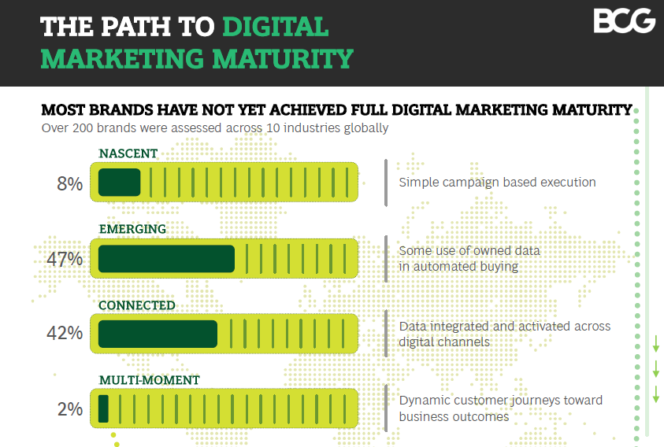 THE PATH TO DIGITAL MARKETING MATURITY

BCG

MOST BRANDS HAVE NOT YET ACHIEVED FULL DIGITAL MARKETING MATURITY

Over 200 brands were assessed across 10 industries globally

NASCENT

8%

Simple campaign based execution

EMERGING

47%

Some use of owned data in automated buying

CONNECTED

42%

Data integrated and activated across digital channels

MULTI-MOMENT

2%

Dynamic customer journeys toward business outcomes